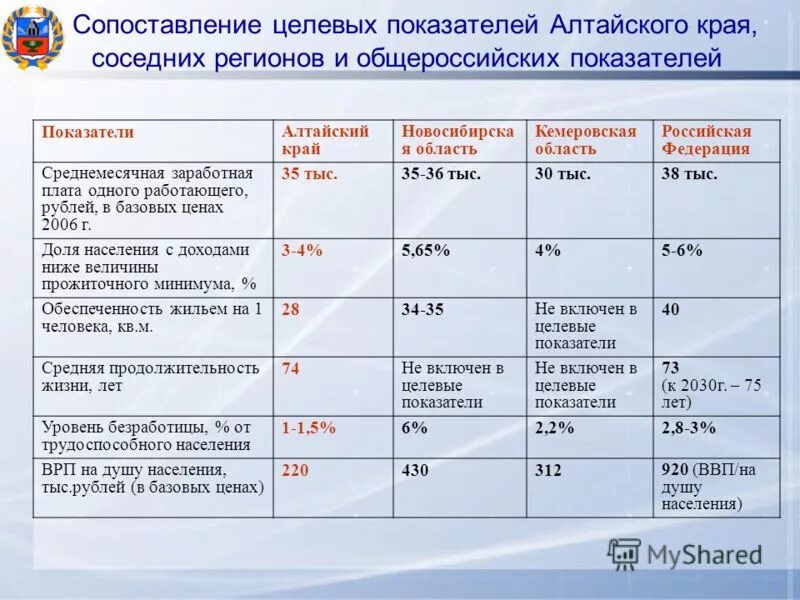 Сопоставление целевых показателей Алтайского края, соседних регионов и общероссийских показателей

| Показатели | Алтайский край | Новосибирская область | Кемеровская область | Российская Федерация |
|---|---|---|---|---|
| Среднемесячная заработная плата одного работающего, рублей, в базовых ценах 2006 г. | 35 тыс. | 35-36 тыс. | 30 тыс. | 38 тыс. |
| Доля населения с доходами ниже величины прожиточного минимума, % | 3-4% | 5,65% | 4% | 5-6% |
| Обеспеченность жильем на 1 человека, кв.м. | 28 | 34-35 | Не включен в целевые показатели | 40 |
| Средняя продолжительность жизни, лет | 74 | Не включен в целевые показатели | Не включен в целевые показатели | 73 (к 2030г. – 75 лет) |
| Уровень безработицы, % от трудоспособного населения | 1-1,5% | 6% | 2,2% | 2,8-3% |
| ВРП на душу населения, тыс.рублей (в базовых ценах) | 220 | 430 | 312 | 920 (ВВП/на душу населения) |

MyShared